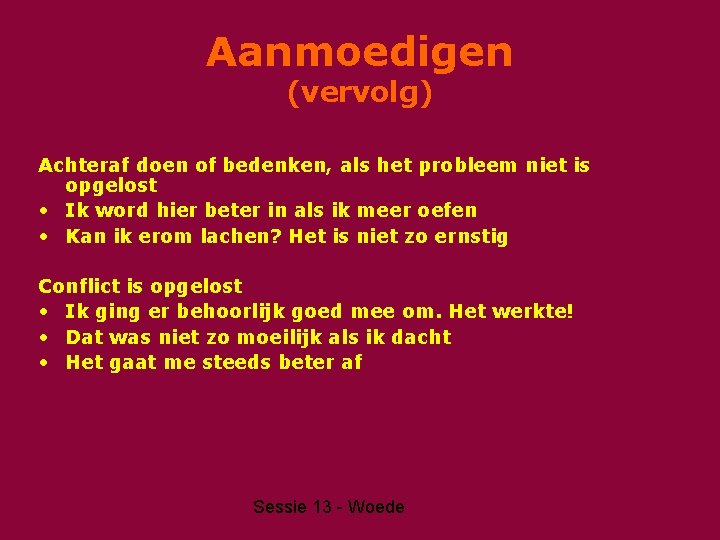 Aanmoedigen
(vervolg)

Achteraf doen of bedenken, als het probleem niet is opgelost
• Ik word hier beter in als ik meer oefen
• Kan ik erom lachen? Het is niet zo ernstig

Conflict is opgelost
• Ik ging er behoorlijk goed mee om. Het werkte!
• Dat was niet zo moeilijk als ik dacht
• Het gaat me steeds beter af

Sessie 13 - Woede